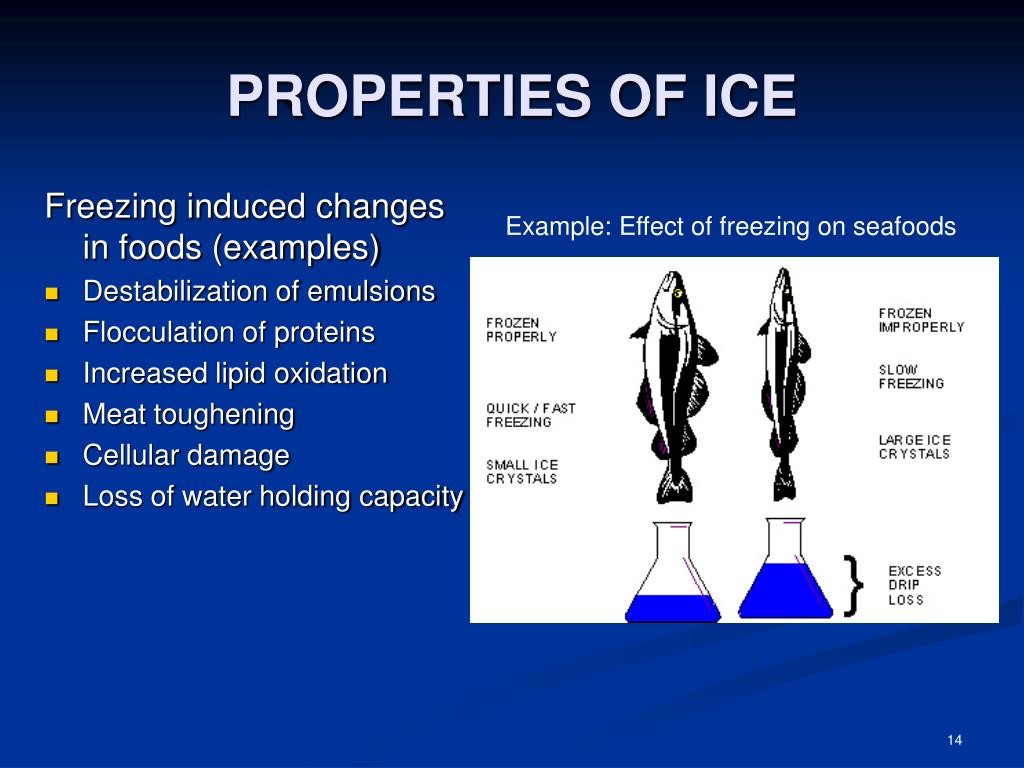 PROPERTIES OF ICE

Freezing induced changes in foods (examples)

- Destabilization of emulsions
- Flocculation of proteins
- Increased lipid oxidation
- Meat toughening
- Cellular damage
- Loss of water holding capacity

Example: Effect of freezing on seafoods

FROZEN PROPERLY

QUICK / FAST FREEZING

SMALL ICE CRYSTALS

FROZEN IMPROPERLY

SLOW FREEZING

LARGE ICE CRYSTALS

EXCESS DRIP LOSS

14